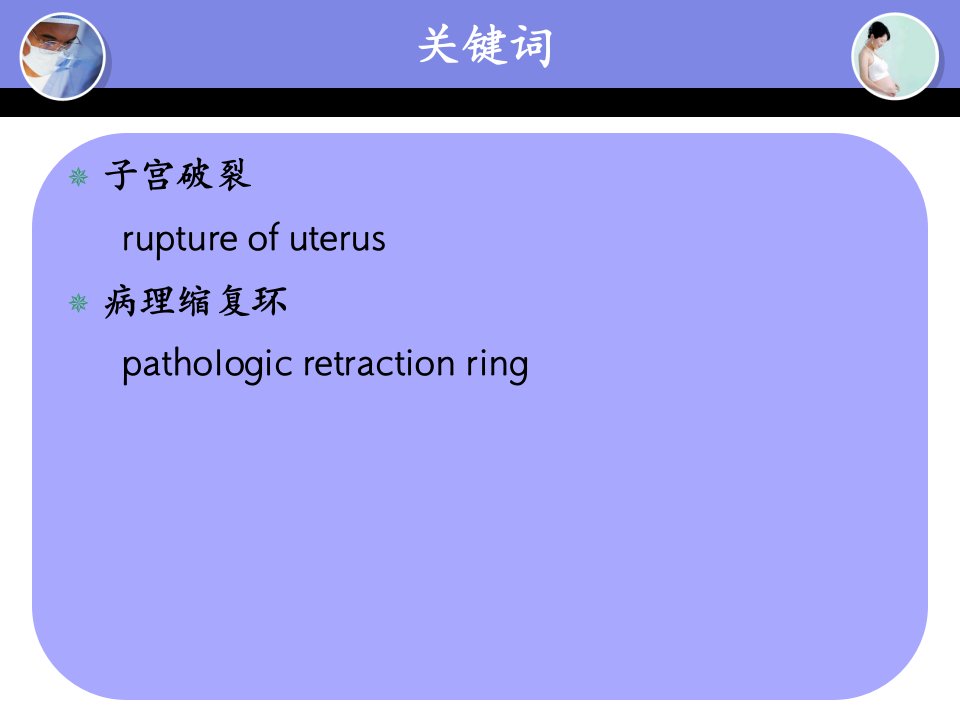 关键词

子宫破裂

rupture of uterus

病理缩复环

pathologic retraction ring